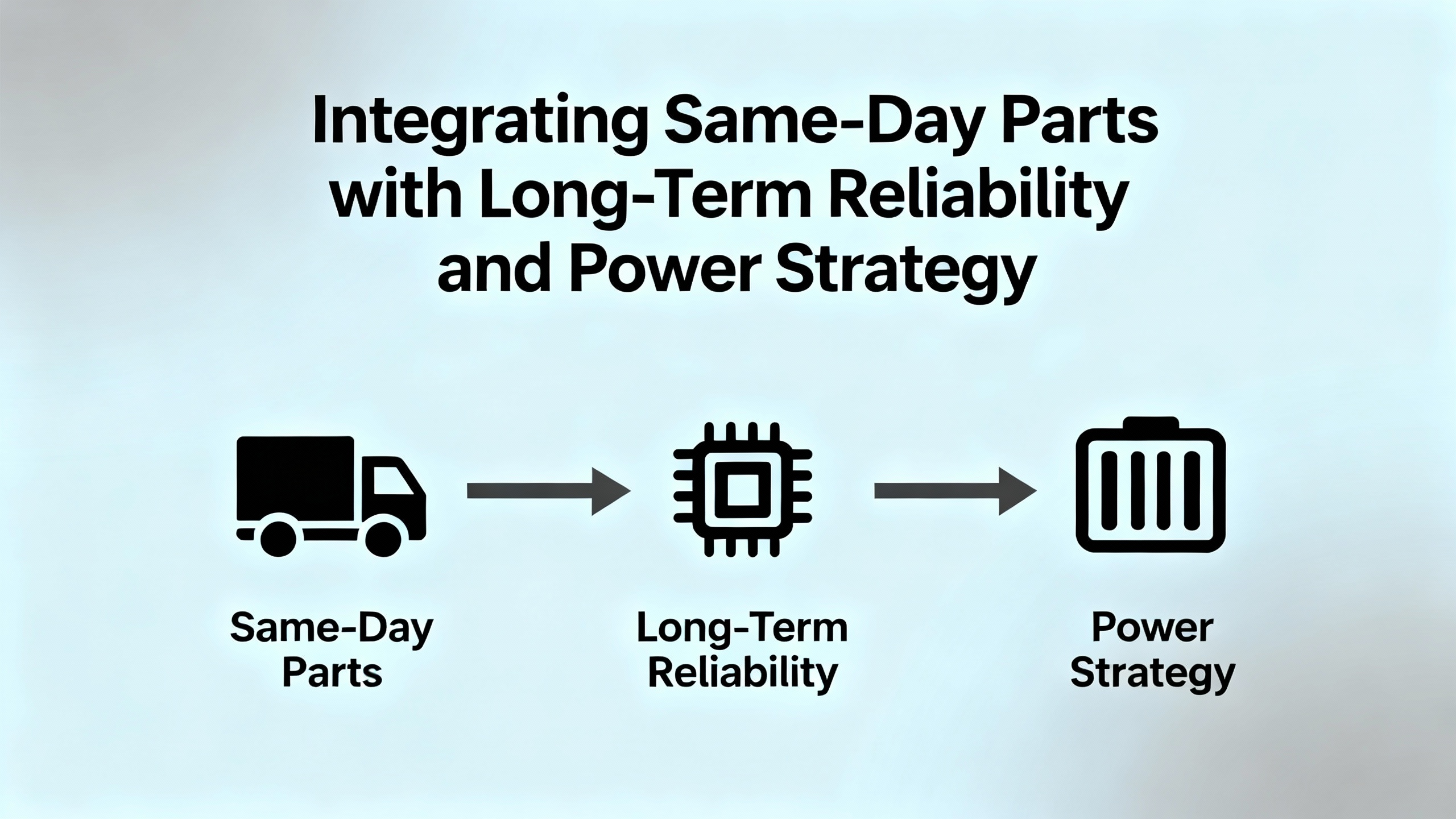 Integrating Same-Day Parts with Long-Term Reliability and Power Strategy

Same-Day Parts

Long-Term Reliability

Power Strategy